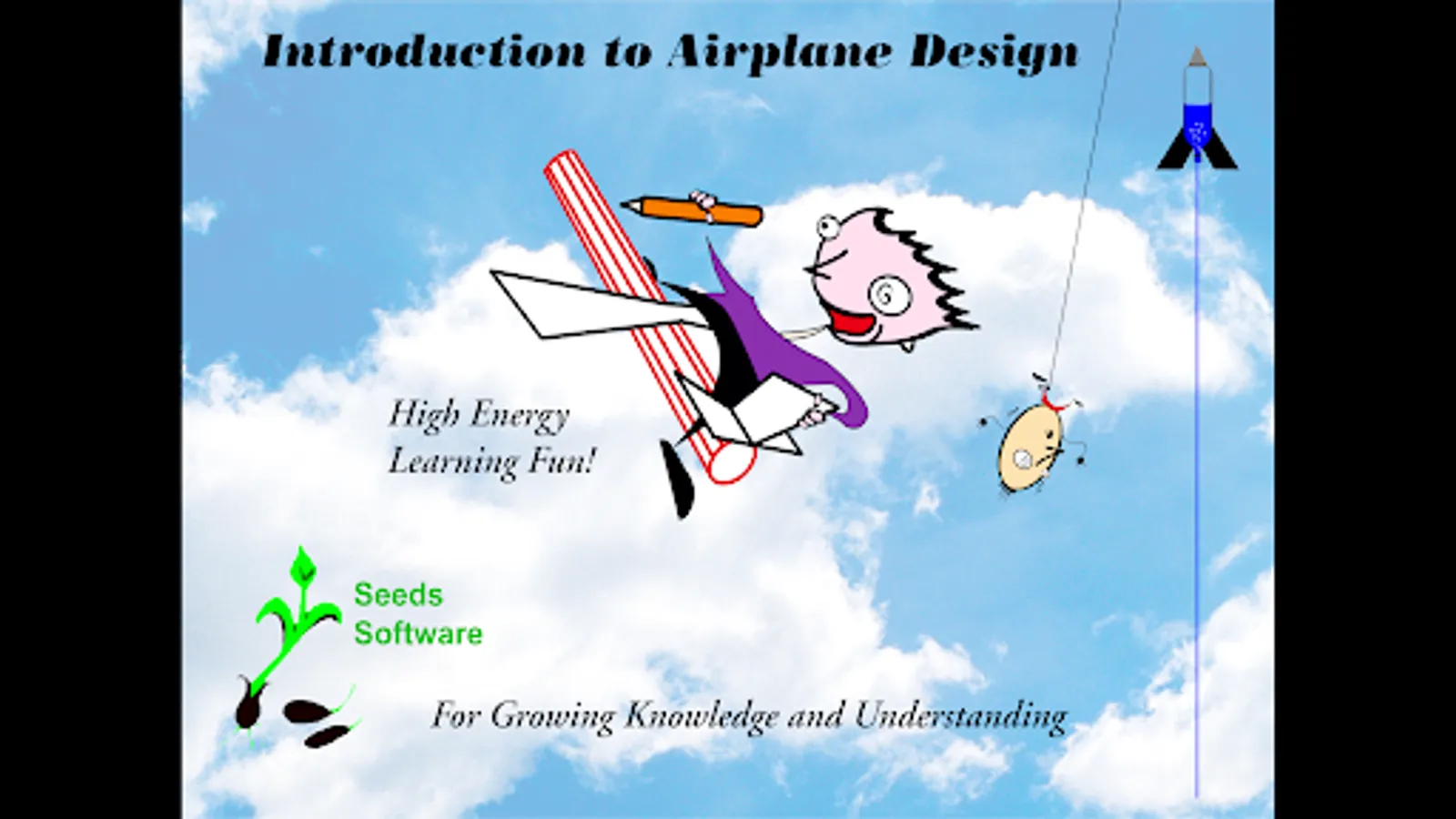 Introduction to Airplane Design

High Energy Learning Fun!

Seeds Software

For Growing Knowledge and Understanding